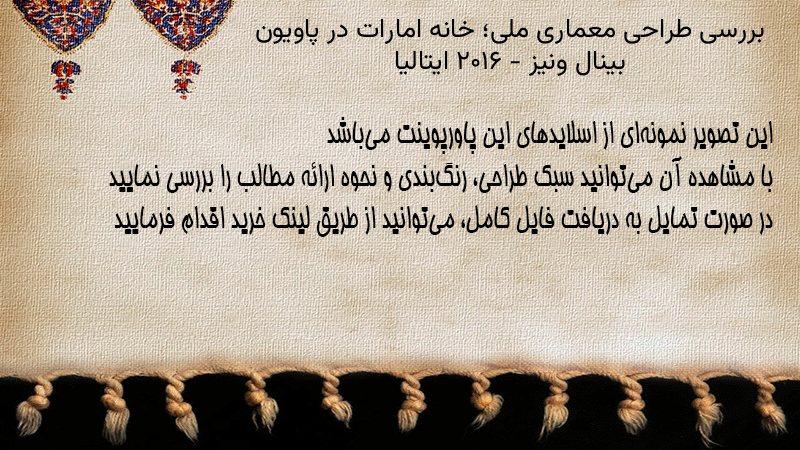 بررسی طراحی معماری ملی؛ خانه امارات در پاویون بینال ونیز - ۲۰۱۶ ایتالیا

این تصویر نمونه‌ای از اسلایدهای این پاورپوینت می‌باشد
با مشاهده آن می‌توانید سبک طراحی، رنگ‌بندی و نحوه ارائه مطالب را بررسی نمایید
در صورت تمایل به دریافت فایل کامل، می‌توانید از طریق لینک خرید اقدام فرمایید